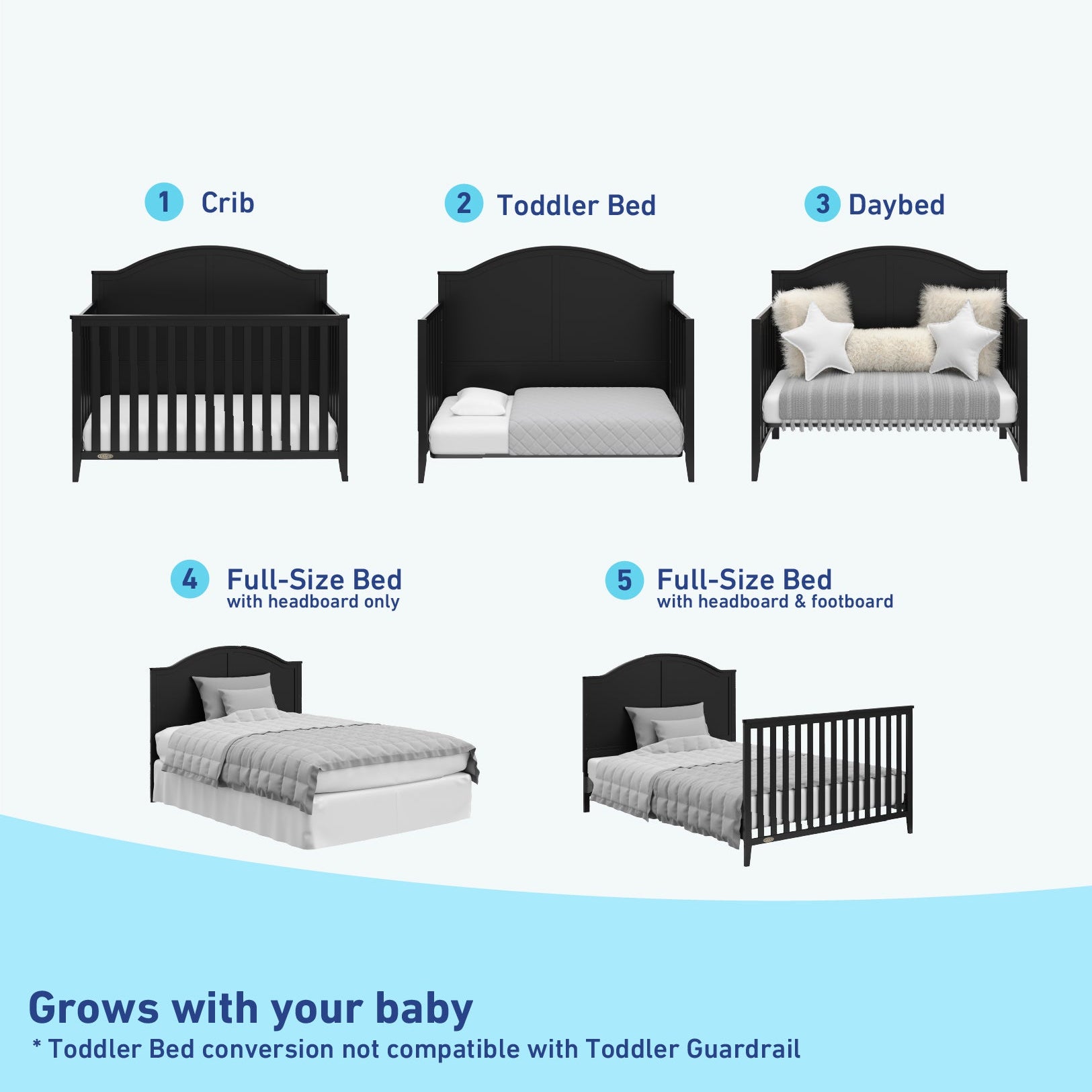 1 Crib

2 Toddler Bed

3 Daybed

4 Full-Size Bed
with headboard only

5 Full-Size Bed
with headboard & footboard

Grows with your baby
* Toddler Bed conversion not compatible with Toddler Guardrail